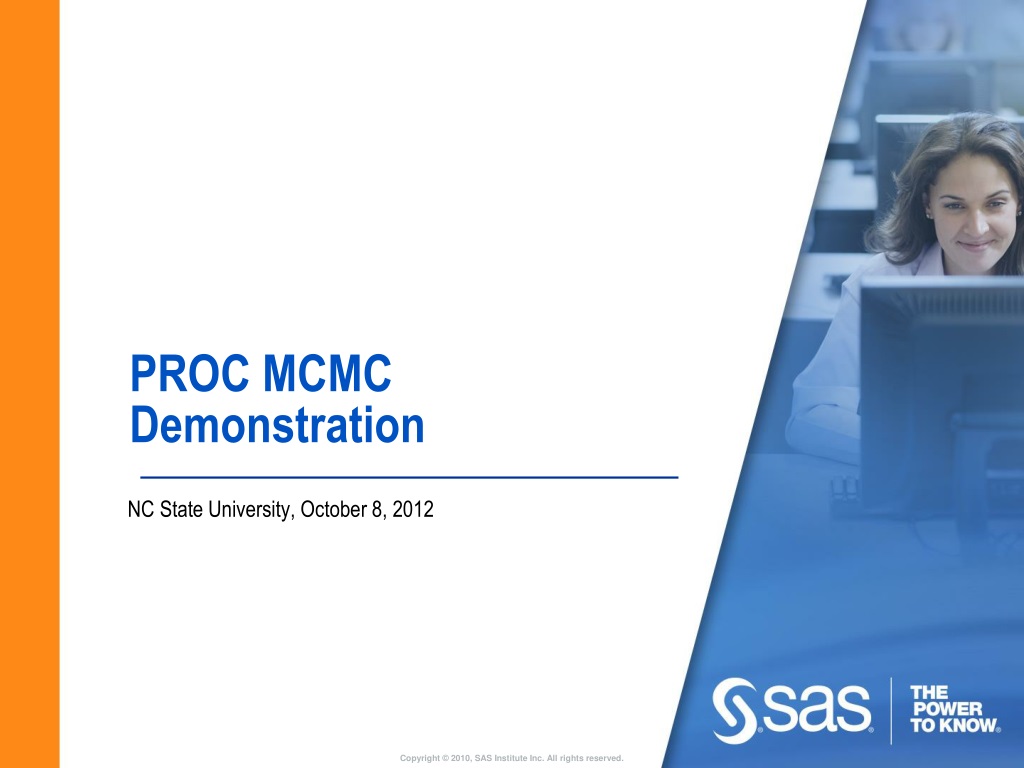 PROC MCMC Demonstration

NC State University, October 8, 2012

sas

THE POWER TO KNOW.

Copyright © 2010, SAS Institute Inc. All rights reserved.